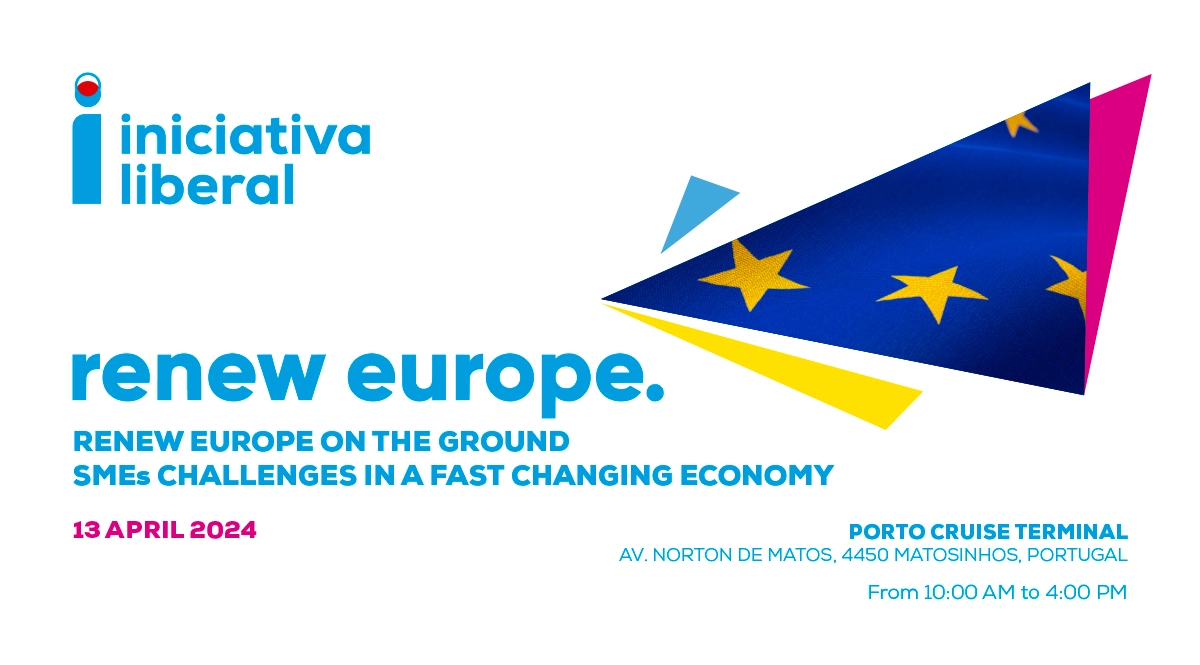 iniciativa liberal

renew europe.

RENEW EUROPE ON THE GROUND
SMEs CHALLENGES IN A FAST CHANGING ECONOMY

13 APRIL 2024

PORTO CRUISE TERMINAL
AV. NORTON DE MATOS, 4450 MATOSINHOS, PORTUGAL

From 10:00 AM to 4:00 PM